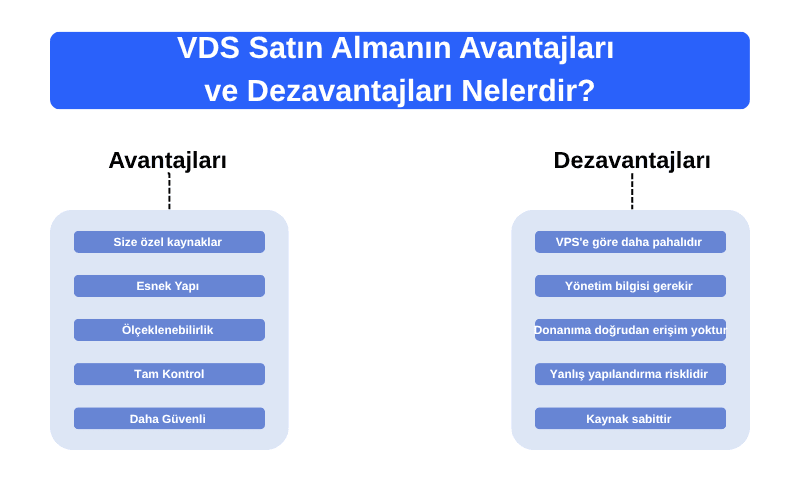 VDS Satın Almanın Avantajları ve Dezavantajları Nelerdir?

Avantajları

Size özel kaynaklar

Esnek Yapı

Ölçeklenebilirlik

Tam Kontrol

Daha Güvenli

Dezavantajları

VPS'e göre daha pahalıdır

Yönetim bilgisi gerekir

Donanıma doğrudan erişim yoktur

Yanlış yapılandırma risklidir

Kaynak sabittir